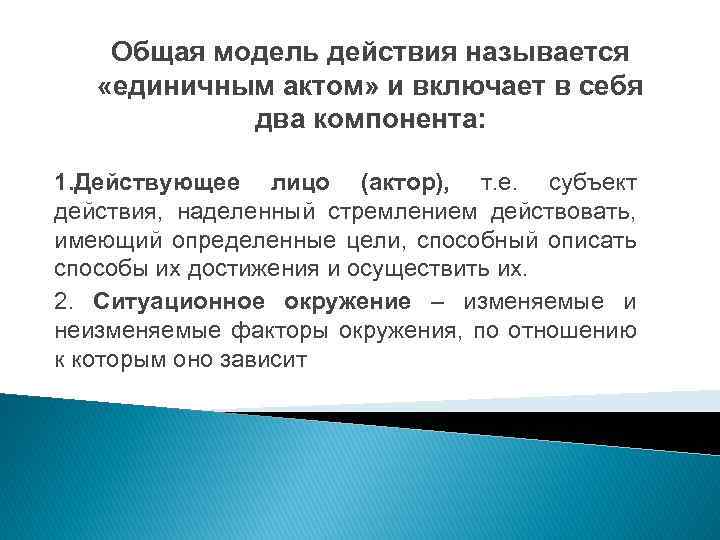 Общая модель действия называется «единичным актом» и включает в себя два компонента:

1.Действующее лицо (актор), т.е. субъект действия, наделенный стремлением действовать, имеющий определенные цели, способный описать способы их достижения и осуществить их.

2. Ситуационное окружение – изменяемые и неизменяемые факторы окружения, по отношению к которым оно зависит